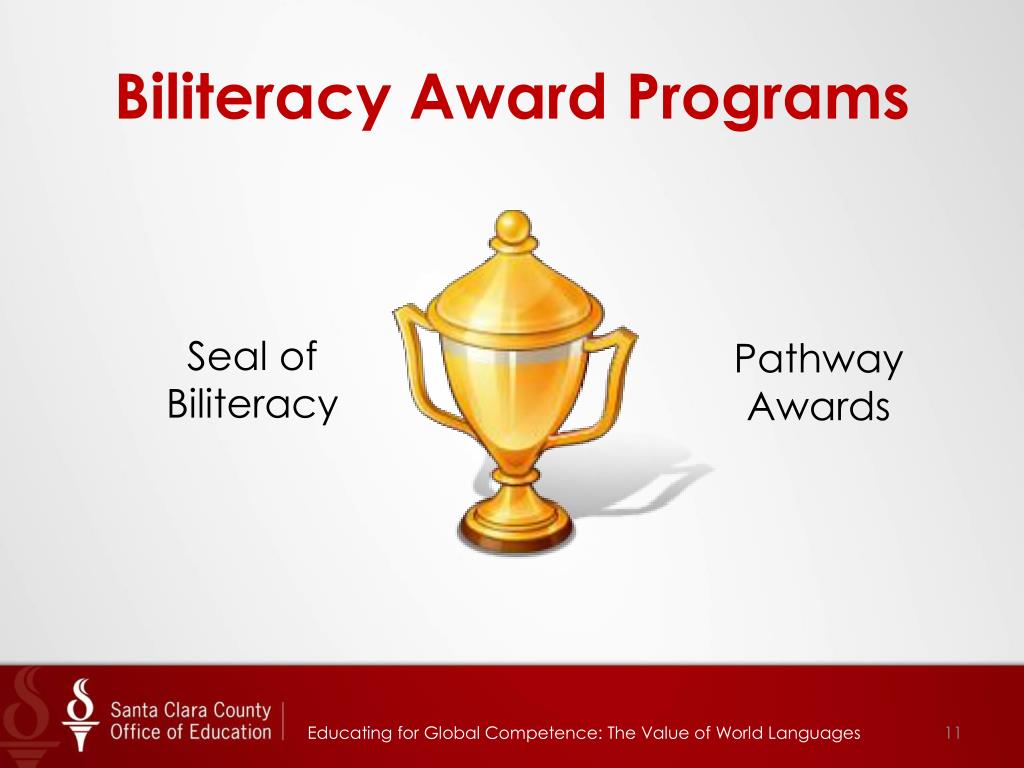 Biliteracy Award Programs

Seal of Biliteracy

Pathway Awards

Santa Clara County Office of Education

Educating for Global Competence: The Value of World Languages

11